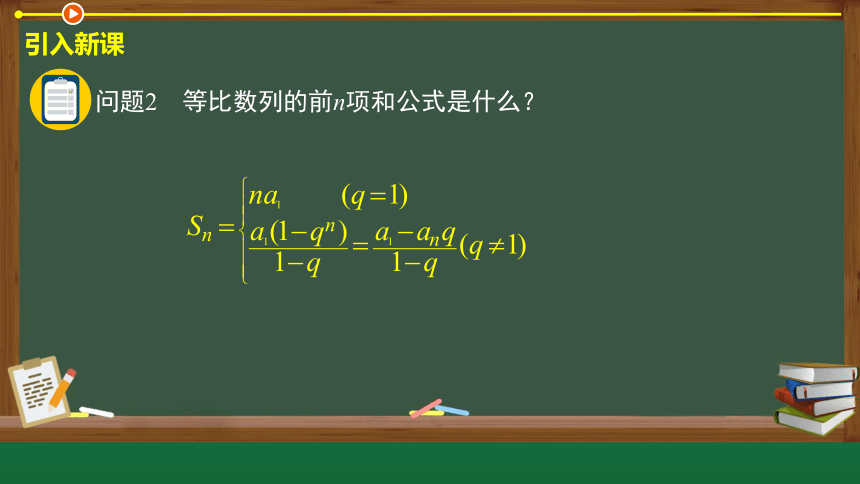 引入新课

问题2　等比数列的前$n$项和公式是什么？

$S_n=\begin{cases} na_1 & (q=1) \\ \frac{a_1(1-q^n)}{1-q}=\frac{a_1-a_nq}{1-q} & (q\neq 1) \end{cases}$